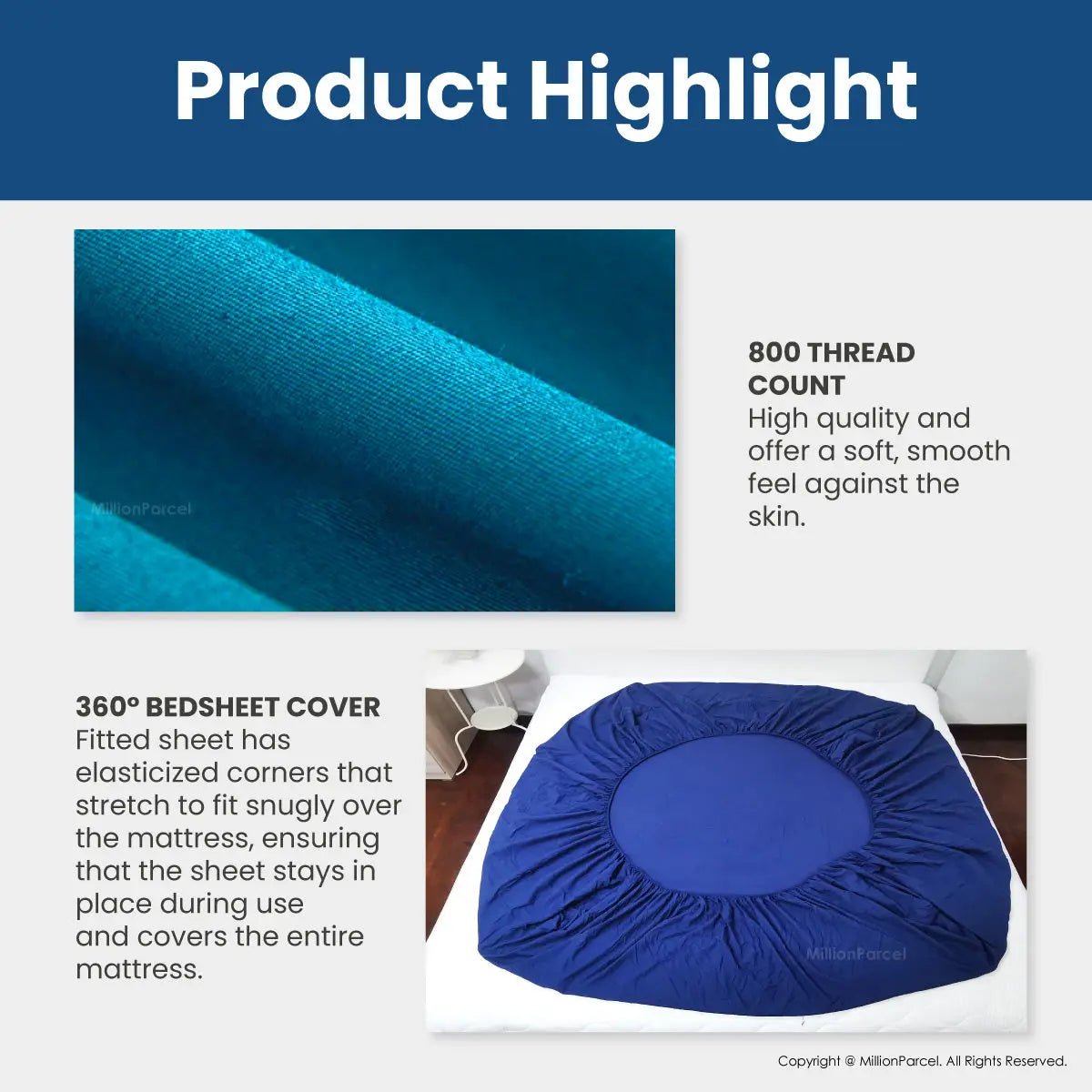 Product Highlight

MillionParcel

800 THREAD COUNT
High quality and offer a soft, smooth feel against the skin.

360° BEDSHEET COVER
Fitted sheet has elasticized corners that stretch to fit snugly over the mattress, ensuring that the sheet stays in place during use and covers the entire mattress.

MillionParcel

Copyright @ MillionParcel. All Rights Reserved.